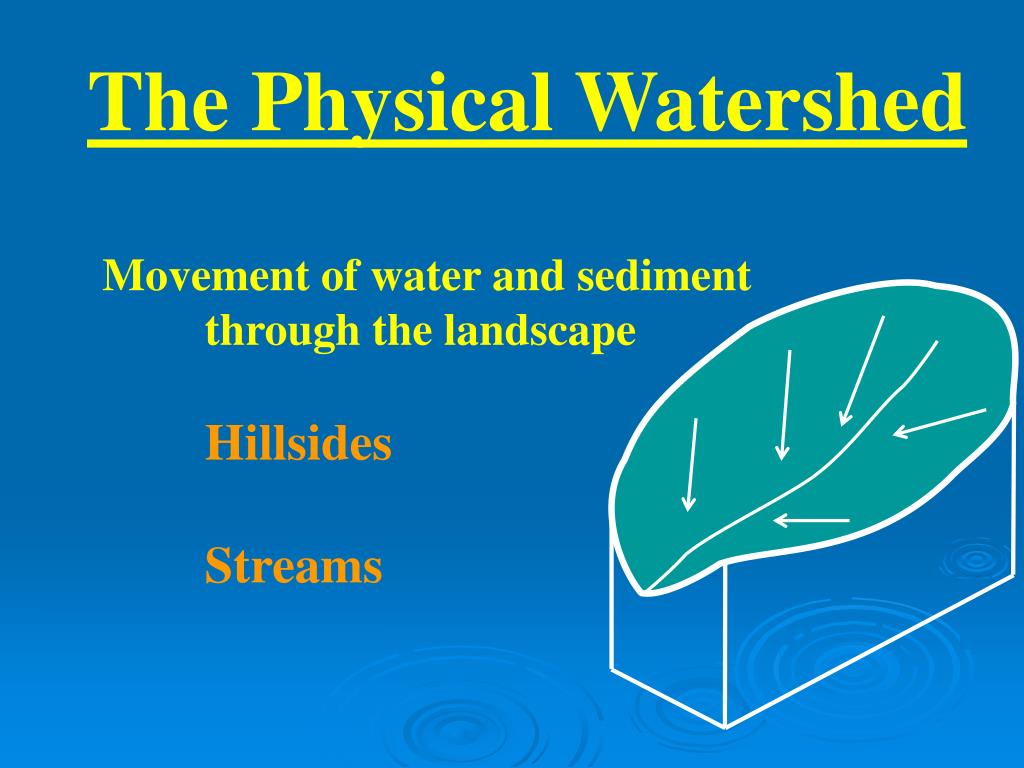 The Physical Watershed

Movement of water and sediment through the landscape

Hillsides

Streams